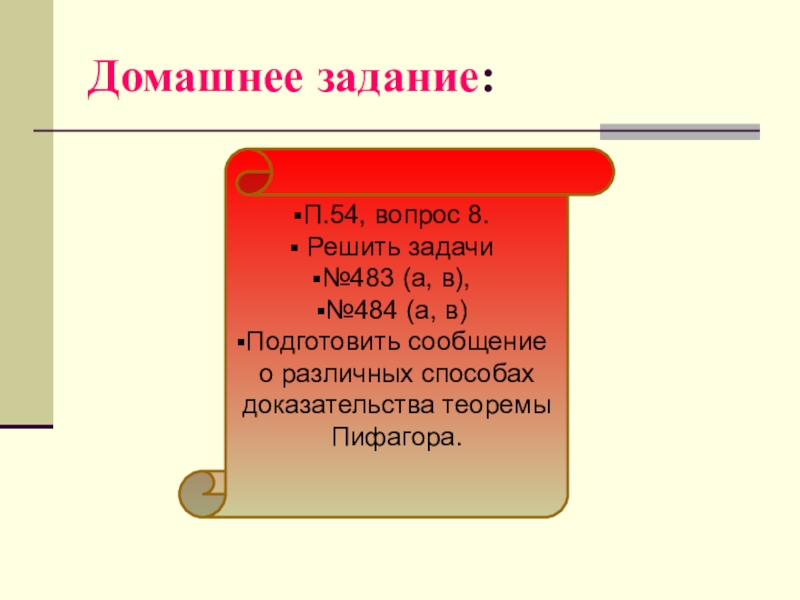 Домашнее задание:

▪П.54, вопрос 8.
▪ Решить задачи
▪№483 (а, в),
▪№484 (а, в)
▪Подготовить сообщение о различных способах доказательства теоремы Пифагора.